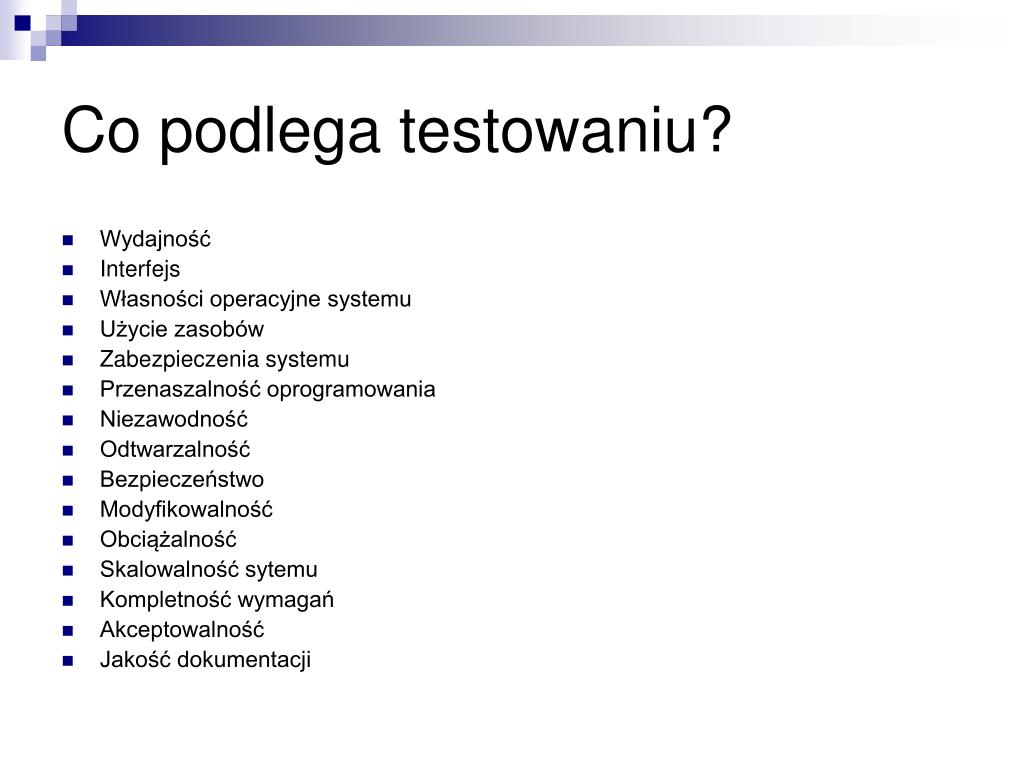 Co podlega testowaniu?

- Wydajność
- Interfejs
- Własności operacyjne systemu
- Użycie zasobów
- Zabezpieczenia systemu
- Przenaszalność oprogramowania
- Niezawodność
- Odtwarzalność
- Bezpieczeństwo
- Modyfikowalność
- Obciążalność
- Skalowalność sytemu
- Kompletność wymagań
- Akceptowalność
- Jakość dokumentacji